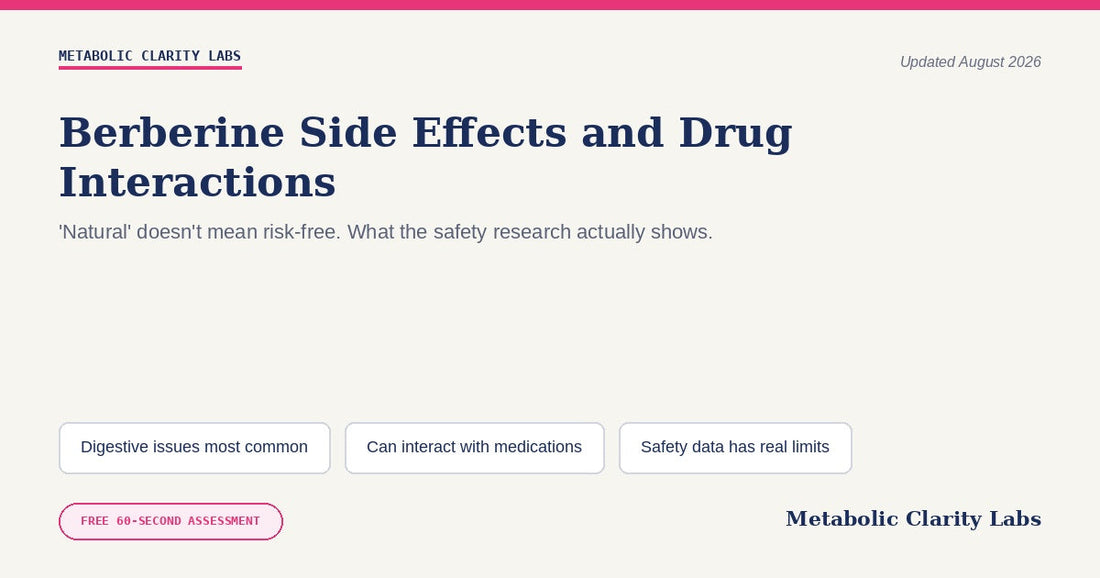 METABOLIC CLARITY LABS

Updated August 2026

Berberine Side Effects and Drug Interactions

'Natural' doesn't mean risk-free. What the safety research actually shows.

Digestive issues most common

Can interact with medications

Safety data has real limits

FREE 60-SECOND ASSESSMENT

Metabolic Clarity Labs